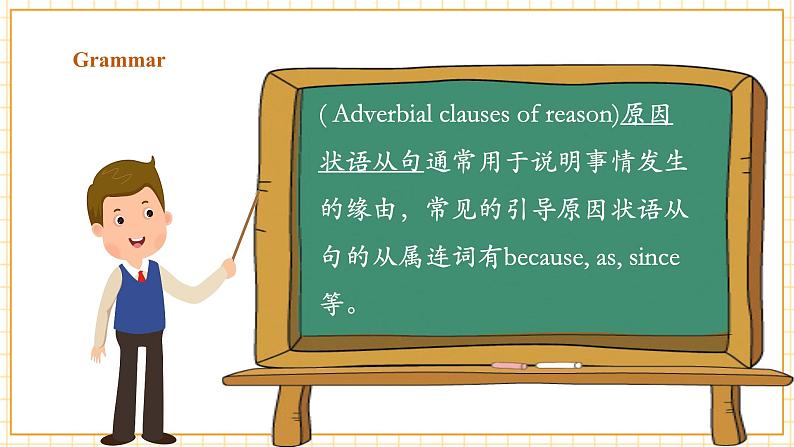 Grammar

( Adverbial clauses of reason)原因状语从句通常用于说明事情发生的缘由，常见的引导原因状语从句的从属连词有because, as, since等。